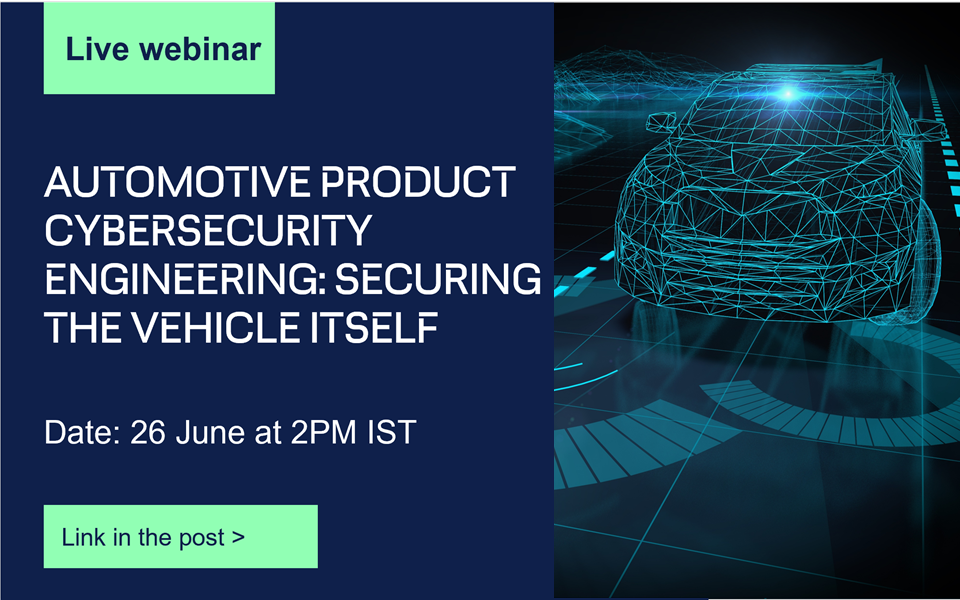 Live webinar

AUTOMOTIVE PRODUCT CYBERSECURITY ENGINEERING: SECURING THE VEHICLE ITSELF

Date: 26 June at 2PM IST

Link in the post >